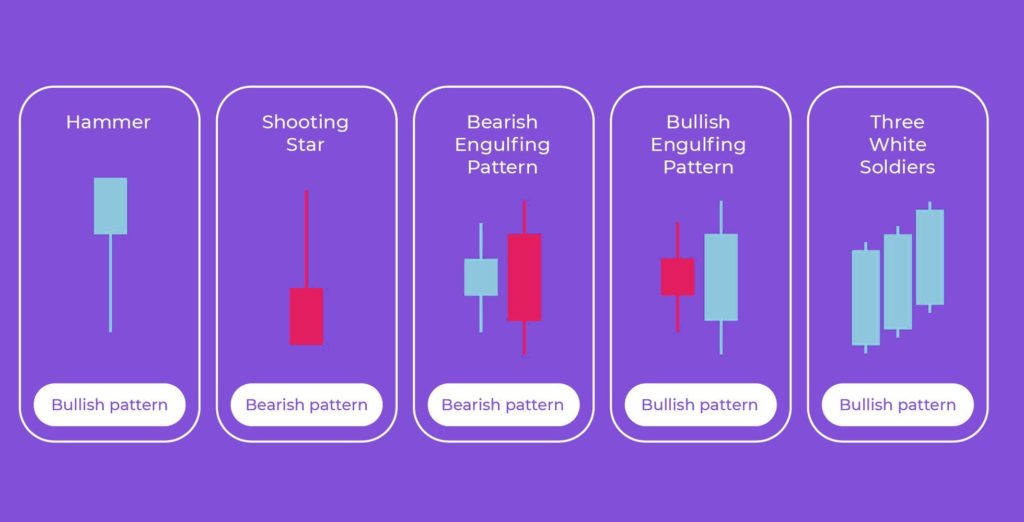 Hammer

Bullish pattern

Shooting Star

Bearish pattern

Bearish Engulfing Pattern

Bearish pattern

Bullish Engulfing Pattern

Bullish pattern

Three White Soldiers

Bullish pattern